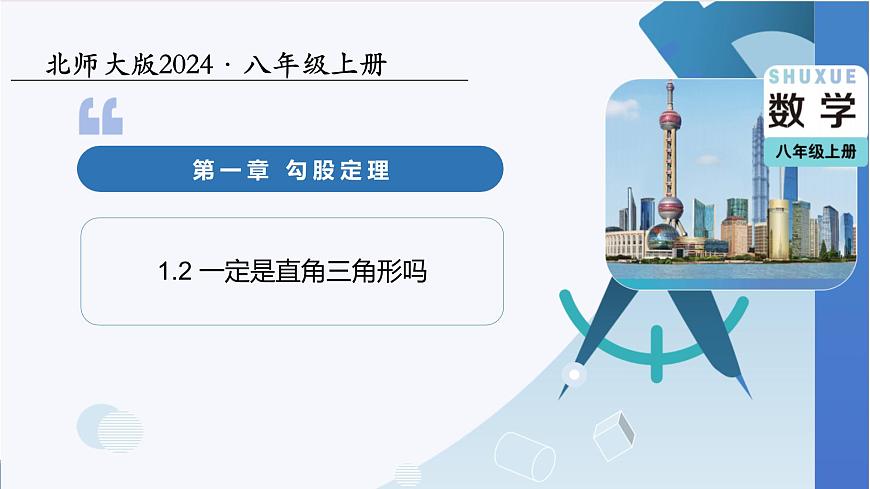 北师大版2024 · 八年级上册

第一章 勾股定理

1.2 一定是直角三角形吗

SHUXUE
数学
八年级上册